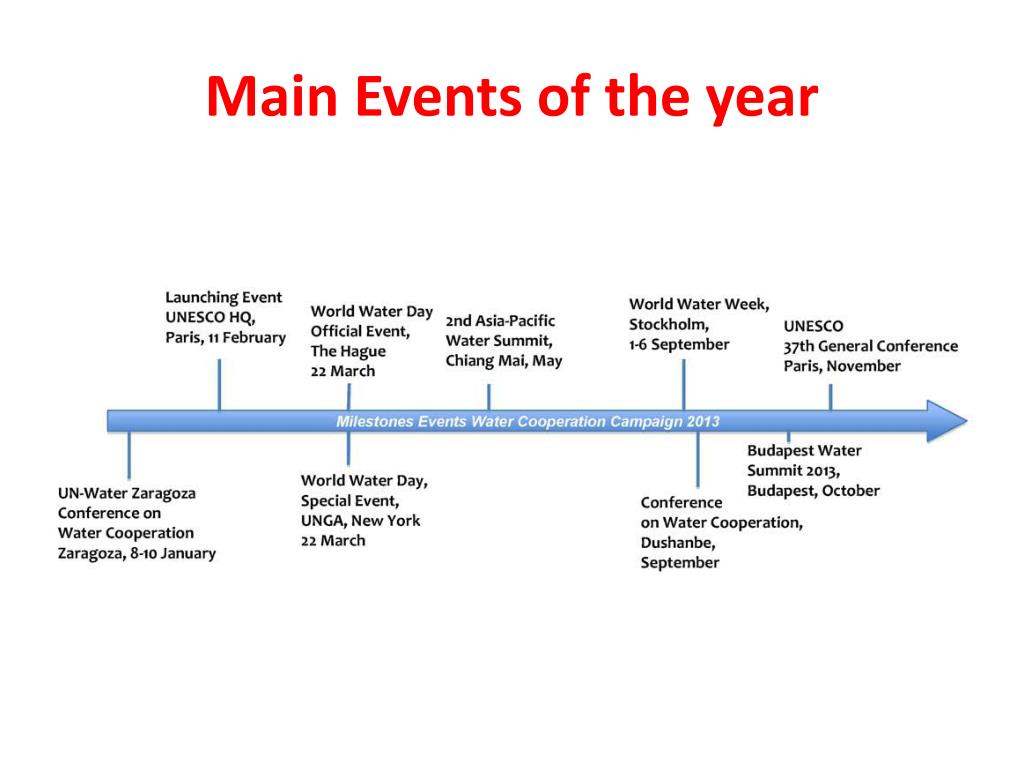 Main Events of the year

Launching Event
UNESCO HQ,
Paris, 11 February

World Water Day
Official Event,
The Hague
22 March

2nd Asia-Pacific
Water Summit,
Chiang Mai, May

World Water Week,
Stockholm,
1-6 September

UNESCO
37th General Conference
Paris, November

Milestones Events Water Cooperation Campaign 2013

UN-Water Zaragoza
Conference on
Water Cooperation
Zaragoza, 8-10 January

World Water Day,
Special Event,
UNGA, New York
22 March

Conference
on Water Cooperation,
Dushanbe,
September

Budapest Water
Summit 2013,
Budapest, October